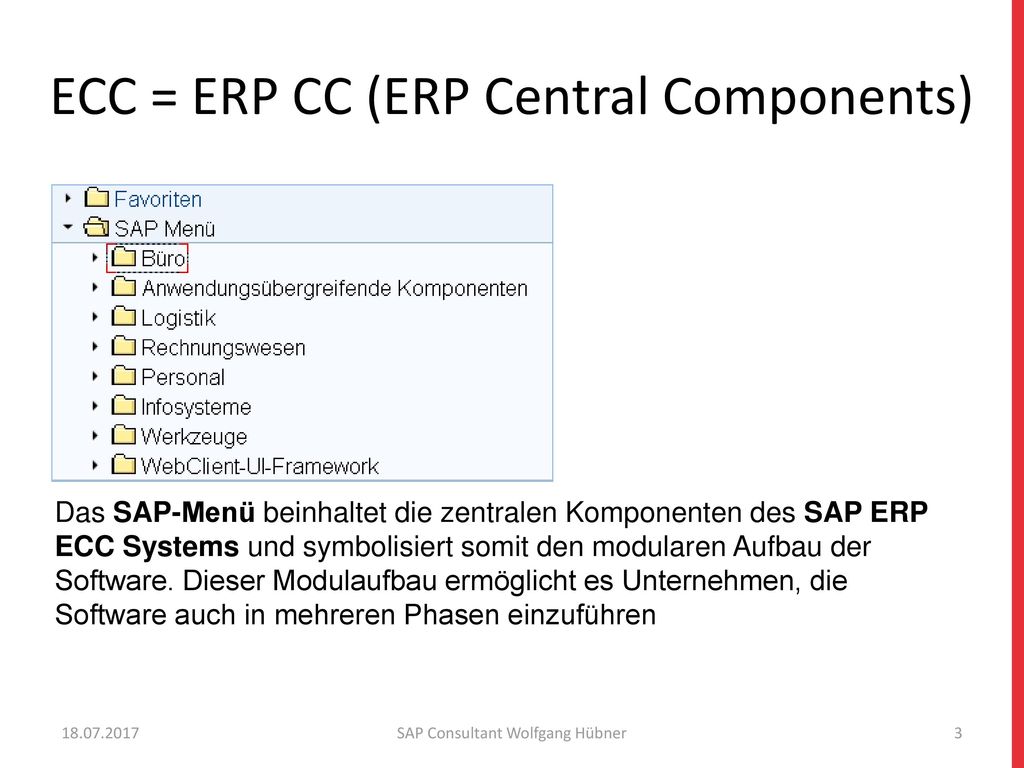 ECC = ERP CC (ERP Central Components)

Favoriten
SAP Menü
Büro
Anwendungsübergreifende Komponenten
Logistik
Rechnungswesen
Personal
Infosysteme
Werkzeuge
WebClient-UI-Framework

Das SAP-Menü beinhaltet die zentralen Komponenten des SAP ERP ECC Systems und symbolisiert somit den modularen Aufbau der Software. Dieser Modulaufbau ermöglicht es Unternehmen, die Software auch in mehreren Phasen einzuführen

18.07.2017

SAP Consultant Wolfgang Hübner

3